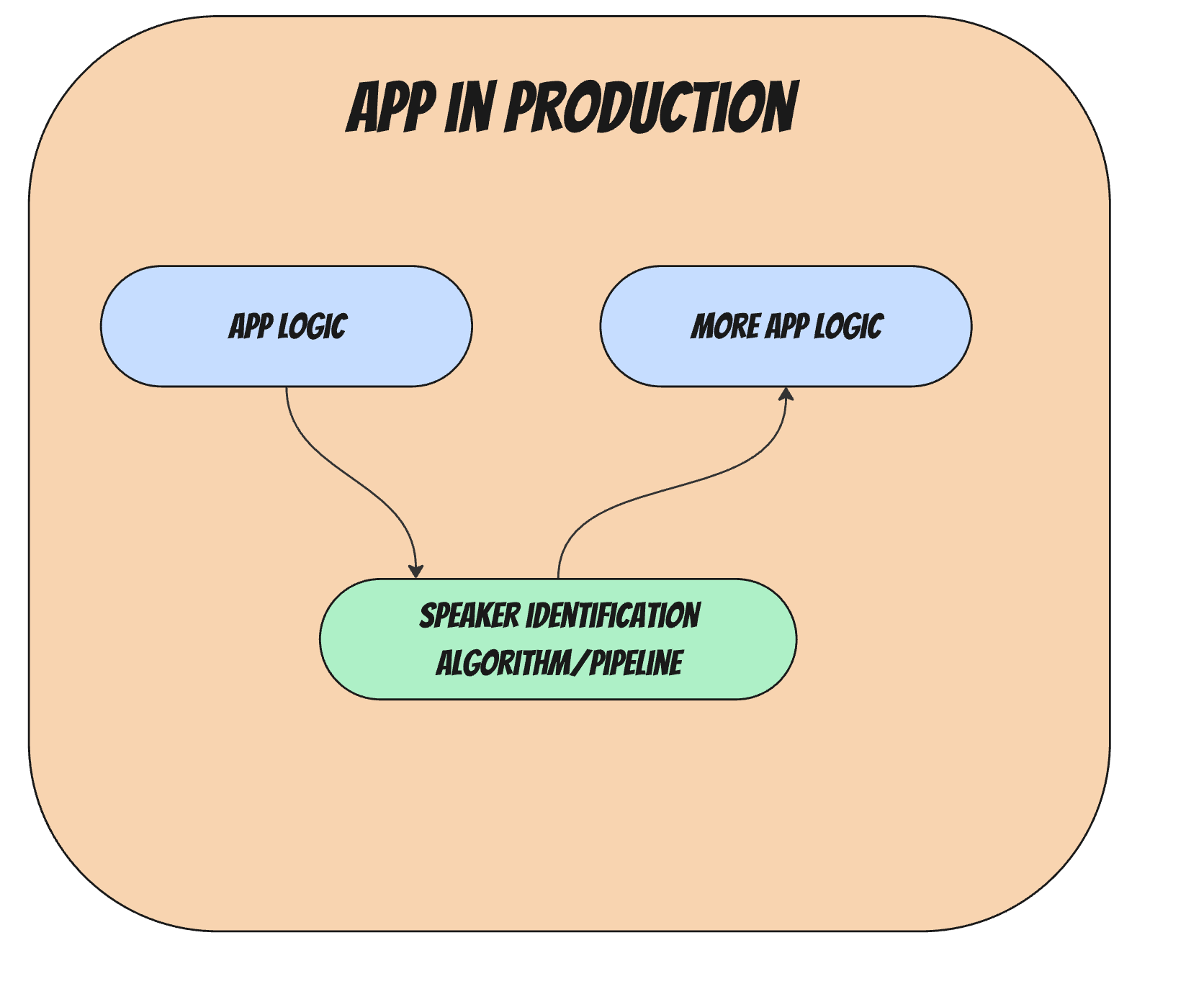 APP IN PRODUCTION

APP LOGIC

MORE APP LOGIC

SPEAKER IDENTIFICATION ALGORITHM/PIPELINE